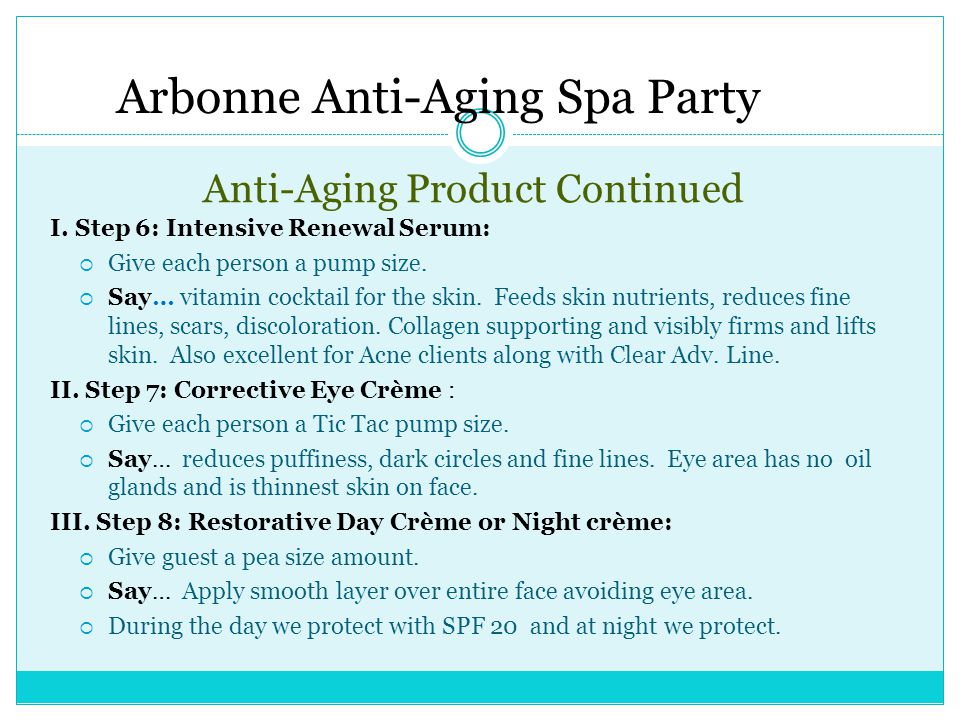 Arbonne Anti-Aging Spa Party

Anti-Aging Product Continued

I. Step 6: Intensive Renewal Serum:

Give each person a pump size.

Say… vitamin cocktail for the skin. Feeds skin nutrients, reduces fine lines, scars, discoloration. Collagen supporting and visibly firms and lifts skin. Also excellent for Acne clients along with Clear Adv. Line.

II. Step 7: Corrective Eye Crème :

Give each person a Tic Tac pump size.

Say… reduces puffiness, dark circles and fine lines. Eye area has no oil glands and is thinnest skin on face.

III. Step 8: Restorative Day Crème or Night crème:

Give guest a pea size amount.

Say… Apply smooth layer over entire face avoiding eye area.

During the day we protect with SPF 20 and at night we protect.